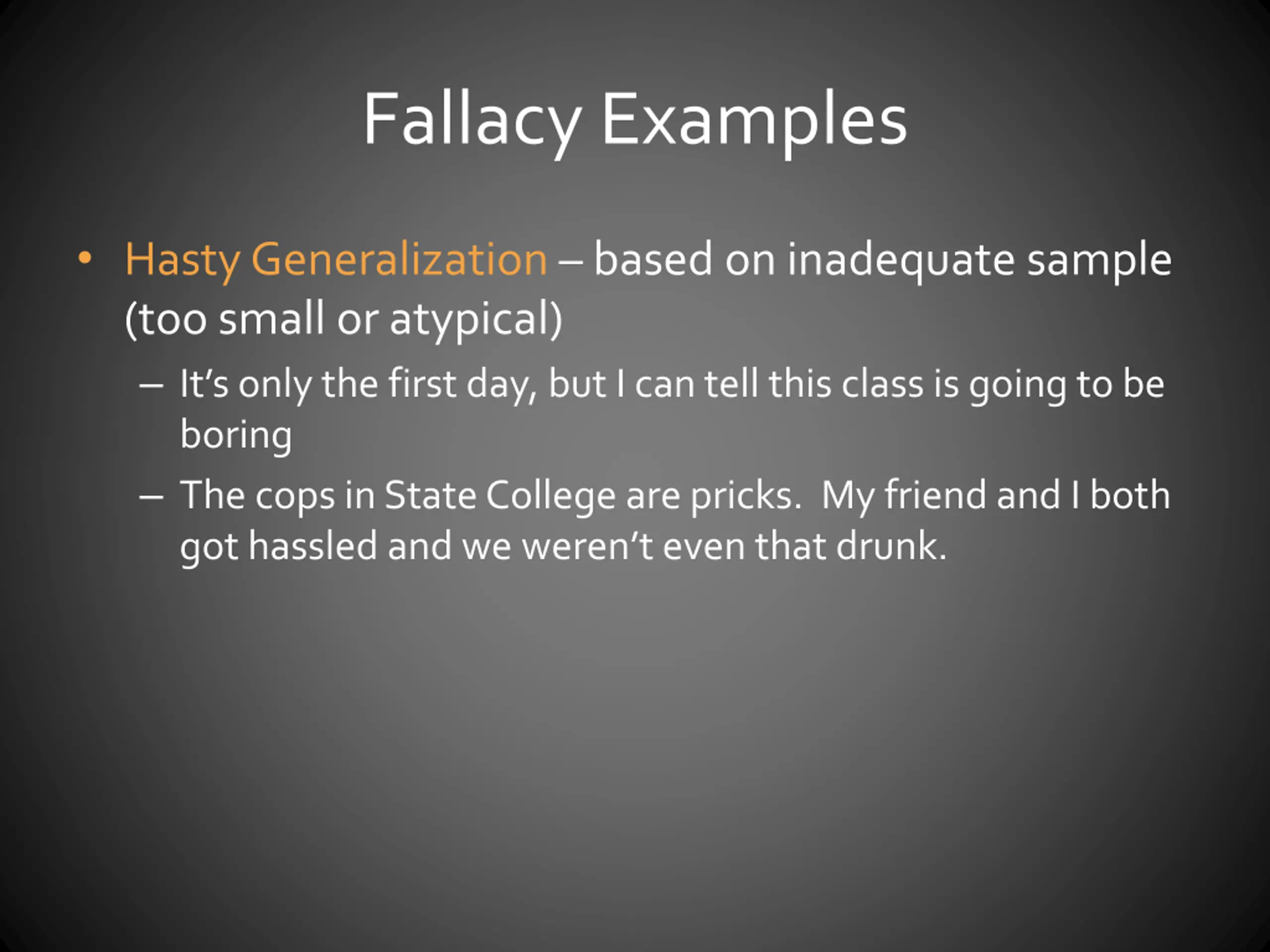 Fallacy Examples

• Hasty Generalization – based on inadequate sample (too small or atypical)

– It's only the first day, but I can tell this class is going to be boring

– The cops in State College are pricks. My friend and I both got hassled and we weren't even that drunk.